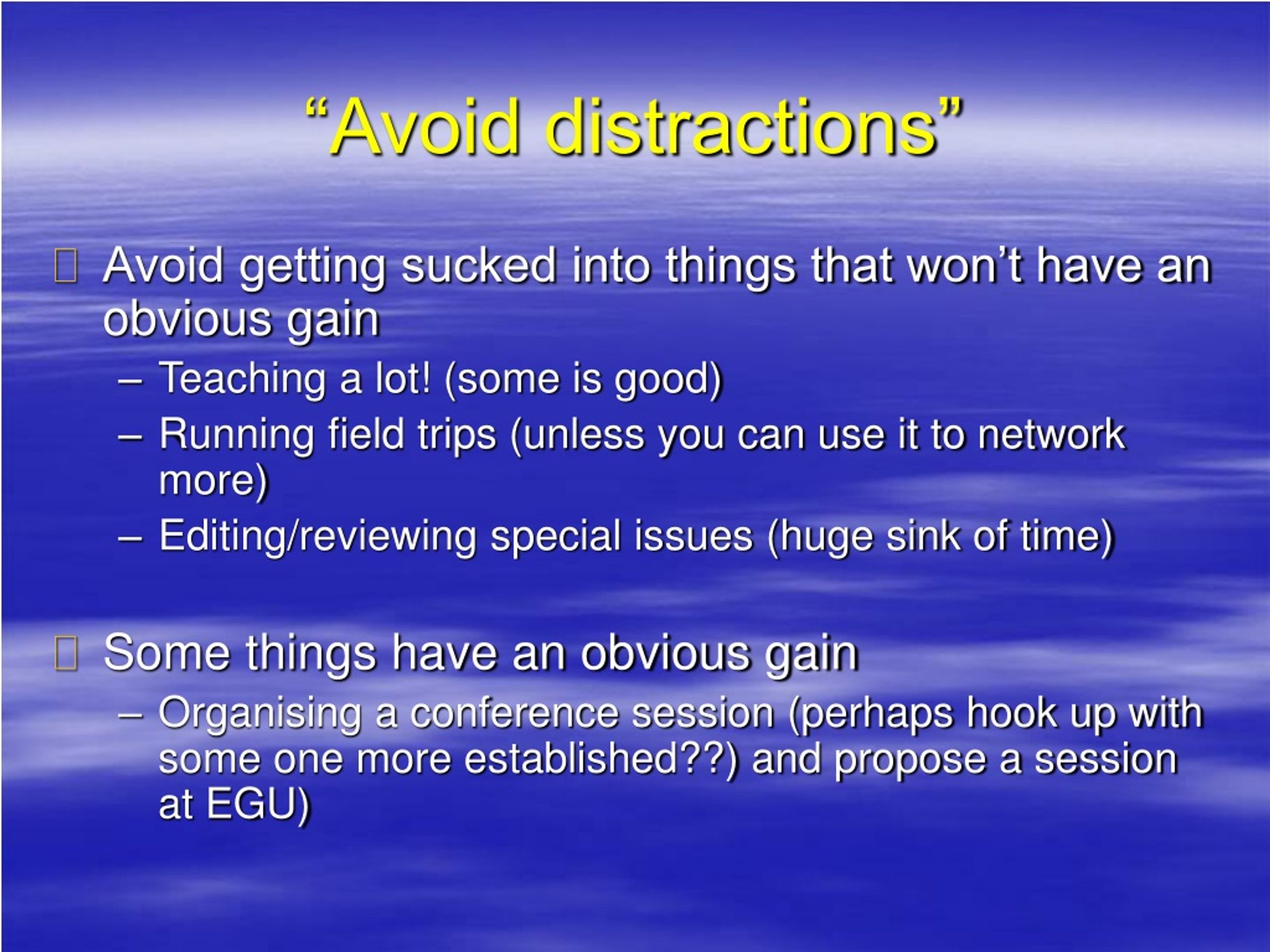 “Avoid distractions”

Avoid getting sucked into things that won’t have an obvious gain
– Teaching a lot! (some is good)
– Running field trips (unless you can use it to network more)
– Editing/reviewing special issues (huge sink of time)

Some things have an obvious gain
– Organising a conference session (perhaps hook up with some one more established??) and propose a session at EGU)